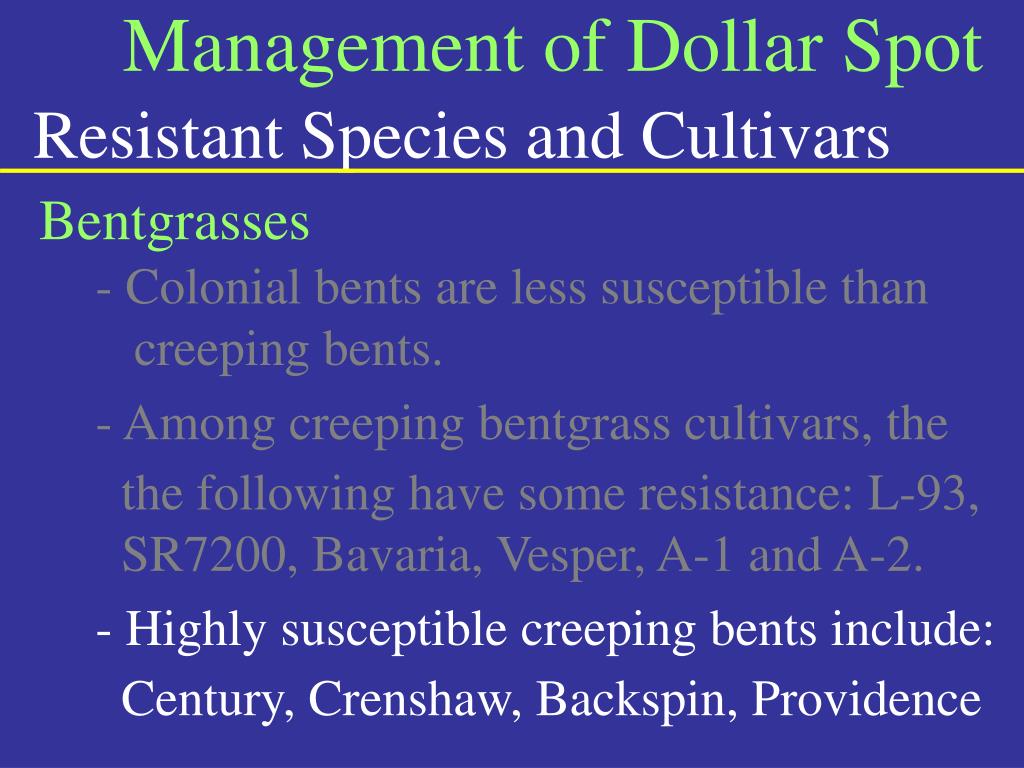 Management of Dollar Spot

Resistant Species and Cultivars

Bentgrasses

- Colonial bents are less susceptible than creeping bents.

- Among creeping bentgrass cultivars, the the following have some resistance: L-93, SR7200, Bavaria, Vesper, A-1 and A-2.

- Highly susceptible creeping bents include: Century, Crenshaw, Backspin, Providence